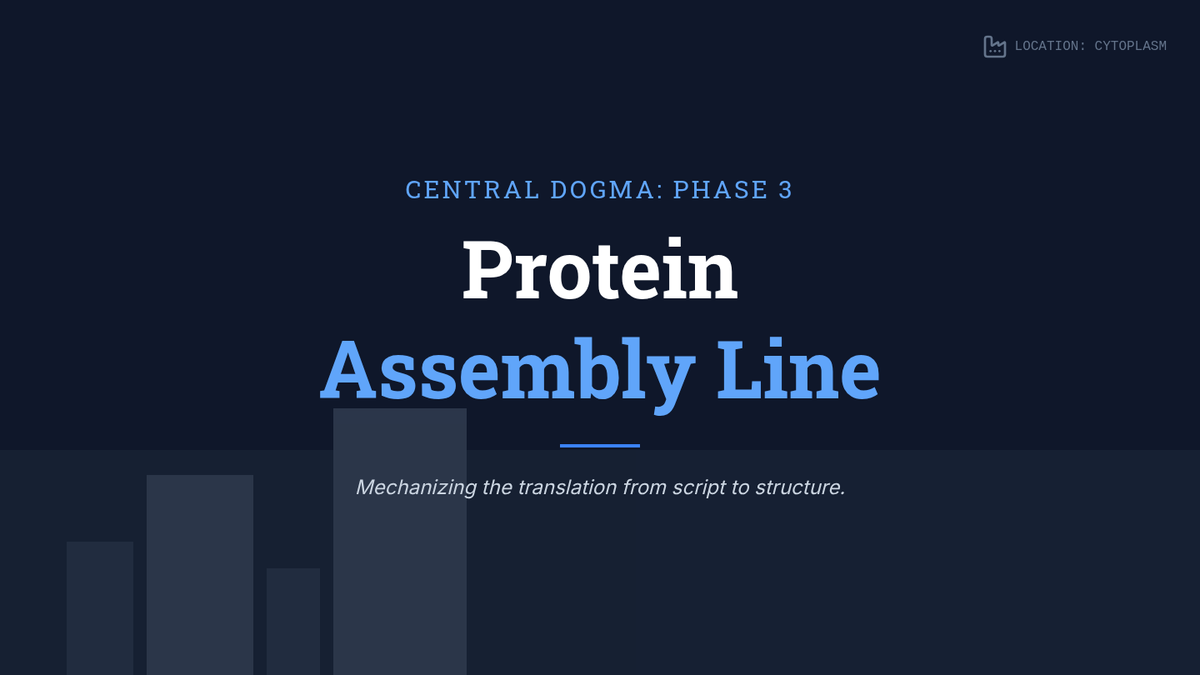 LOCATION: CYTOPLASM

CENTRAL DOGMA: PHASE 3

Protein
Assembly Line

Mechanizing the translation from script to structure.